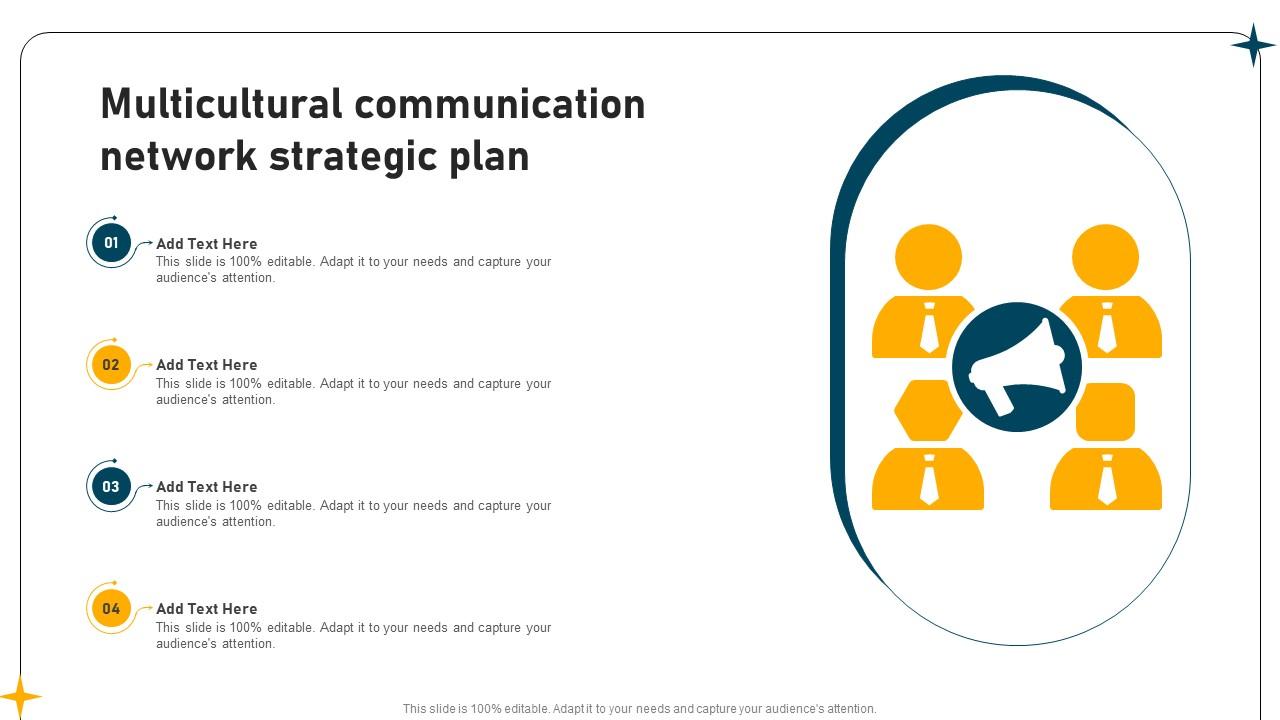 Multicultural communication network strategic plan

01
Add Text Here
This slide is 100% editable. Adapt it to your needs and capture your audience's attention.

02
Add Text Here
This slide is 100% editable. Adapt it to your needs and capture your audience's attention.

03
Add Text Here
This slide is 100% editable. Adapt it to your needs and capture your audience's attention.

04
Add Text Here
This slide is 100% editable. Adapt it to your needs and capture your audience's attention.

This slide is 100% editable. Adapt it to your needs and capture your audience's attention.